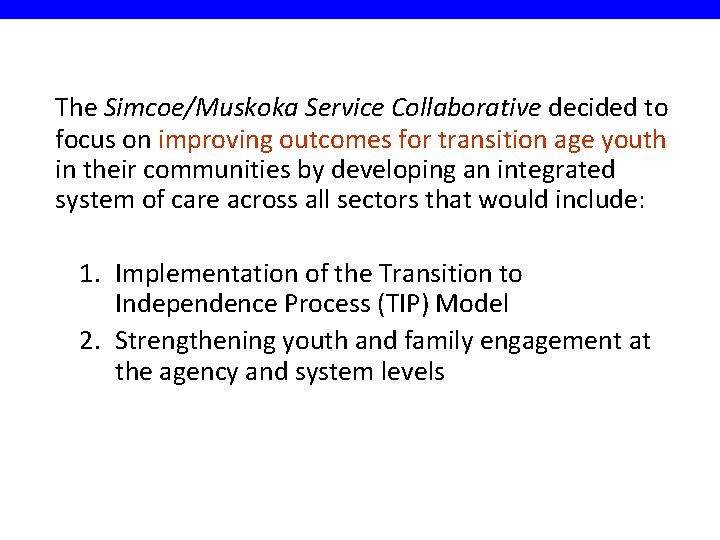 The Simcoe/Muskoka Service Collaborative decided to focus on improving outcomes for transition age youth in their communities by developing an integrated system of care across all sectors that would include:

1. Implementation of the Transition to Independence Process (TIP) Model
2. Strengthening youth and family engagement at the agency and system levels